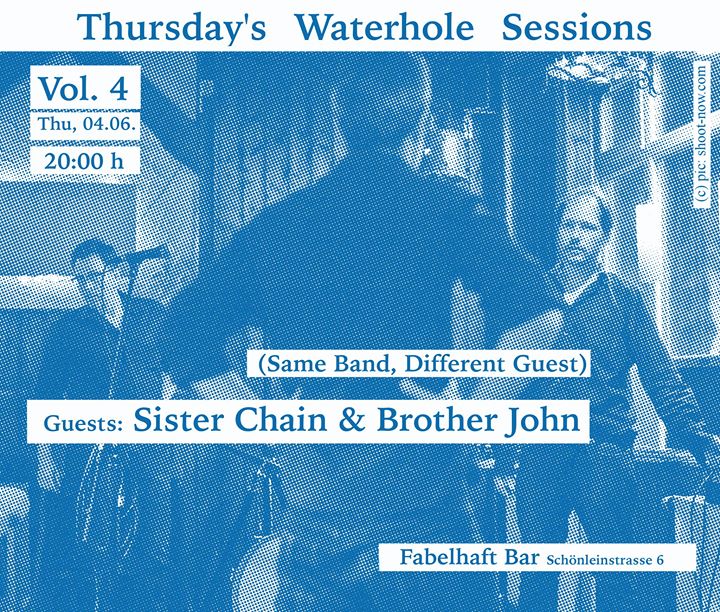 Thursday's Waterhole Sessions

Vol. 4
Thu, 04.06.
20:00 h

(c) pic: shoot-now.com

(Same Band, Different Guest)

Guests: Sister Chain & Brother John

Fabelhaft Bar Schönleinstrasse 6